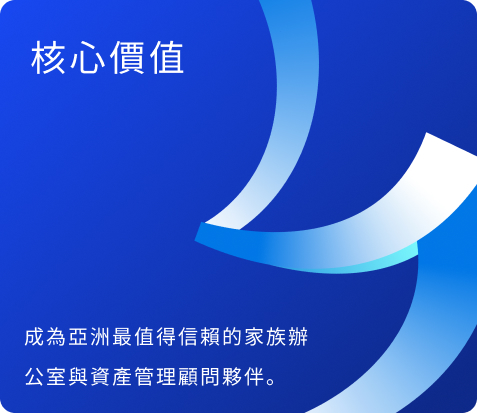 核心價值

成為亞洲最值得信賴的家族辦公室與資產管理顧問夥伴。